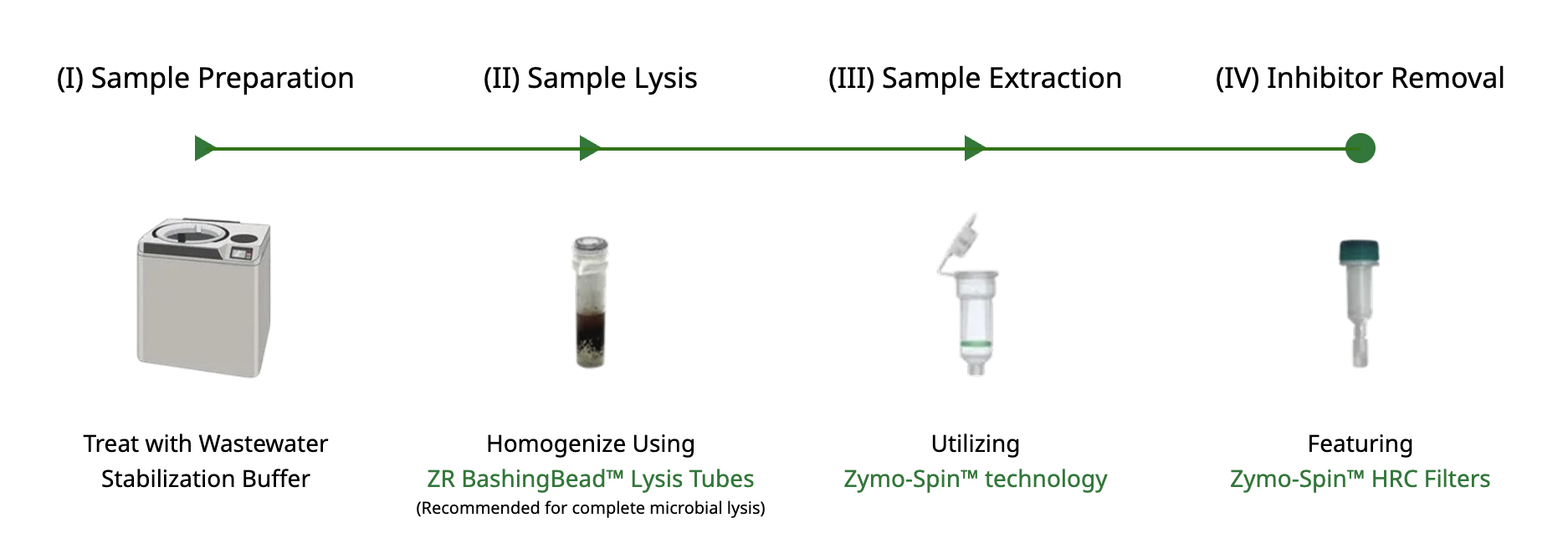 (I) Sample Preparation

(II) Sample Lysis

(III) Sample Extraction

(IV) Inhibitor Removal

Treat with Wastewater Stabilization Buffer

Homogenize Using
ZR BashingBead™ Lysis Tubes
(Recommended for complete microbial lysis)

Utilizing
Zymo-Spin™ technology

Featuring
Zymo-Spin™ HRC Filters